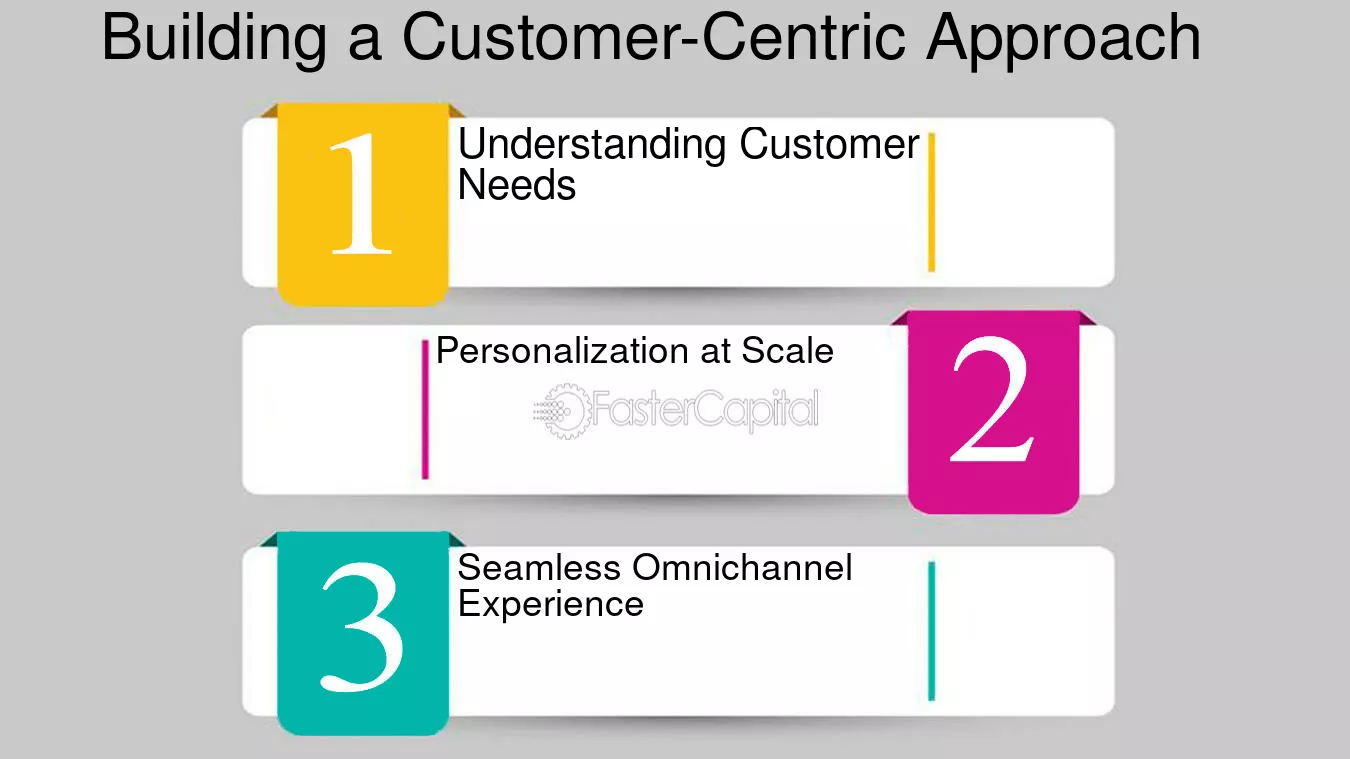 Building a Customer-Centric Approach

1

Understanding Customer Needs

Personalization at Scale

2

3

Seamless Omnichannel Experience

FasterCapital